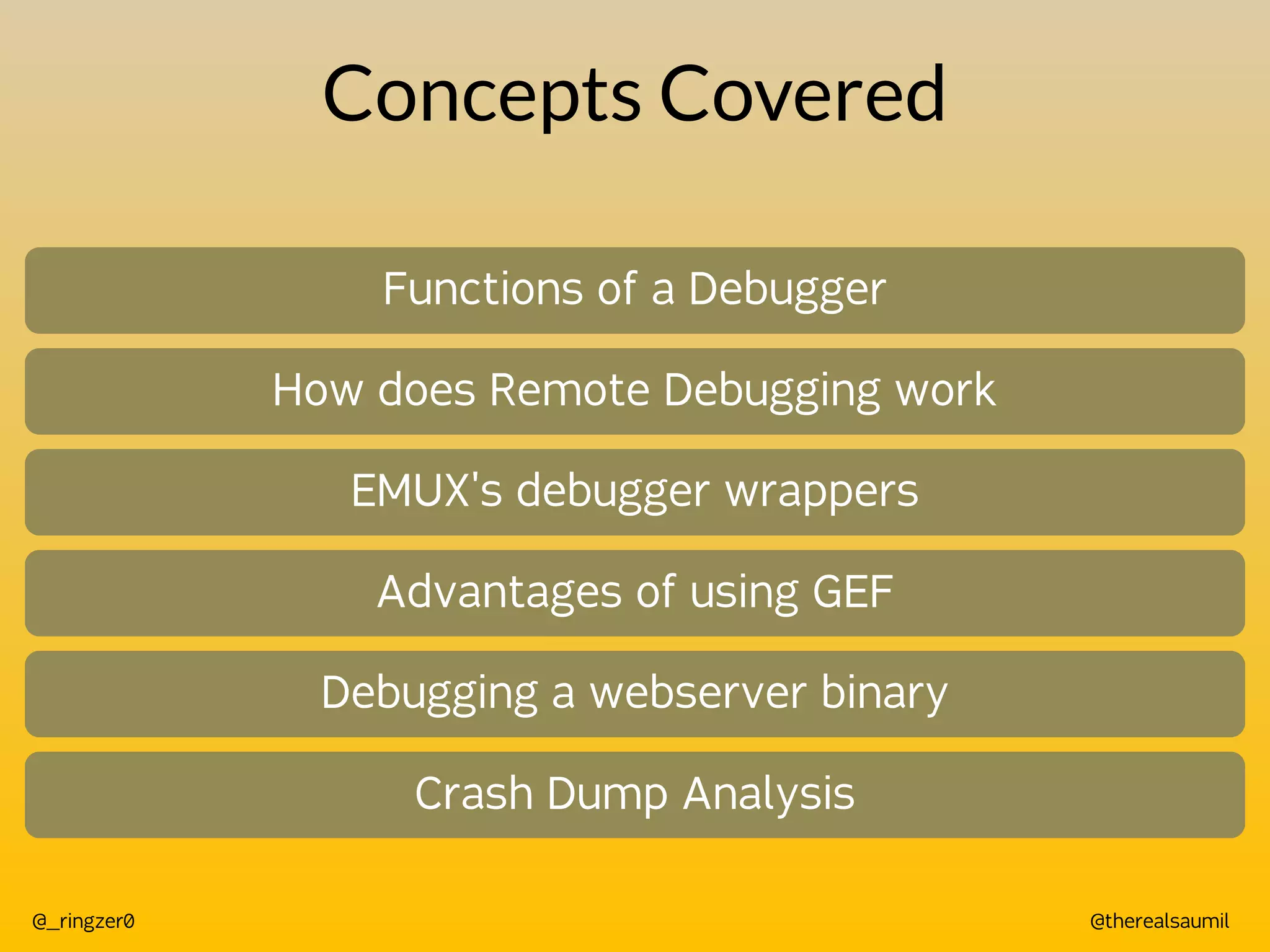 Concepts Covered

Functions of a Debugger

How does Remote Debugging work

EMUX's debugger wrappers

Advantages of using GEF

Debugging a webserver binary

Crash Dump Analysis

@_ringzer0

@therealsaumil